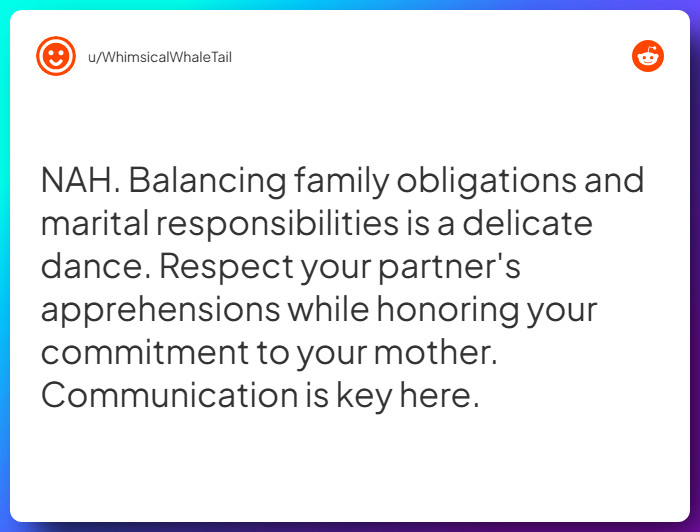 u/WhimsicalWhaleTail

NAH. Balancing family obligations and marital responsibilities is a delicate dance. Respect your partner's apprehensions while honoring your commitment to your mother. Communication is key here.